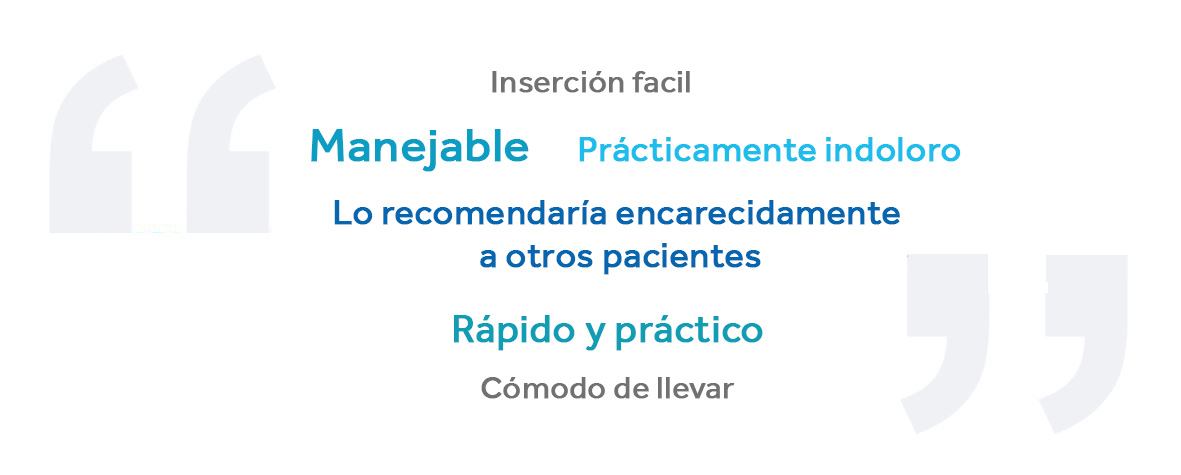 Inserción facil

Manejable Prácticamente indoloro

Lo recomendaría encarecidamente a otros pacientes

Rápido y práctico

Cómodo de llevar